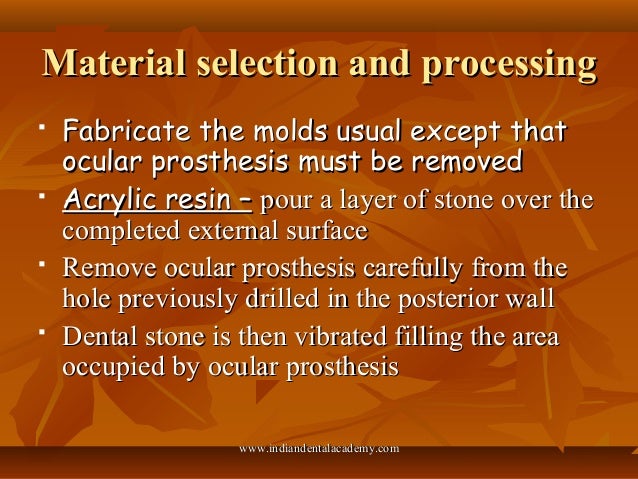 Material selection and processing

- Fabricate the molds usual except that ocular prosthesis must be removed
- Acrylic resin – pour a layer of stone over the completed external surface
- Remove ocular prosthesis carefully from the hole previously drilled in the posterior wall
- Dental stone is then vibrated filling the area occupied by ocular prosthesis

www.indiandentalacademy.com